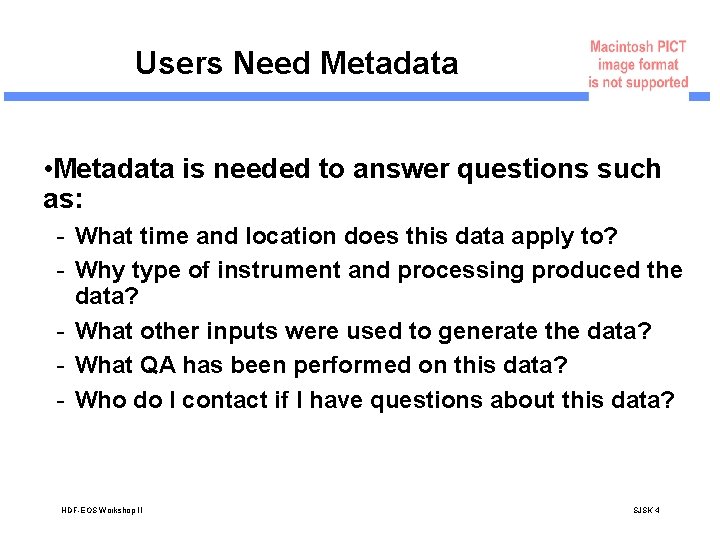 Users Need Metadata

Macintosh PICT image format is not supported

•Metadata is needed to answer questions such as:

- What time and location does this data apply to?
- Why type of instrument and processing produced the data?
- What other inputs were used to generate the data?
- What QA has been performed on this data?
- Who do I contact if I have questions about this data?

HDF-EOS Workshop II

SJSK 4